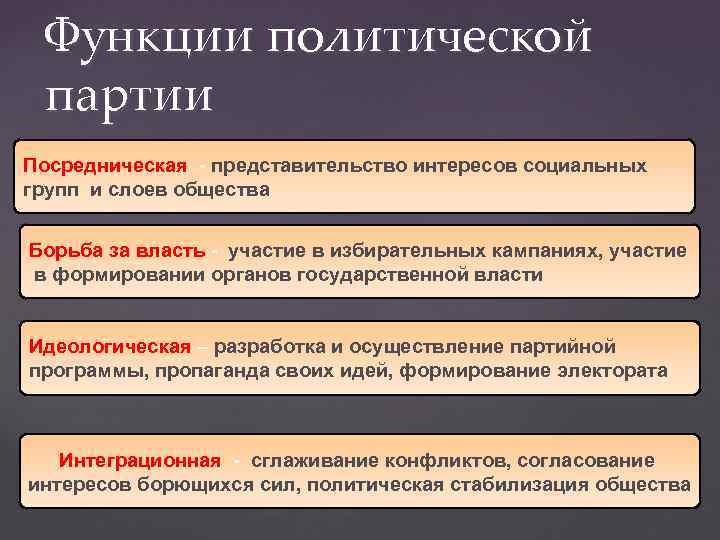 Функции политической партии

Посредническая - представительство интересов социальных групп и слоев общества

Борьба за власть - участие в избирательных кампаниях, участие в формировании органов государственной власти

Идеологическая – разработка и осуществление партийной программы, пропаганда своих идей, формирование электората

Интеграционная - сглаживание конфликтов, согласование интересов борющихся сил, политическая стабилизация общества